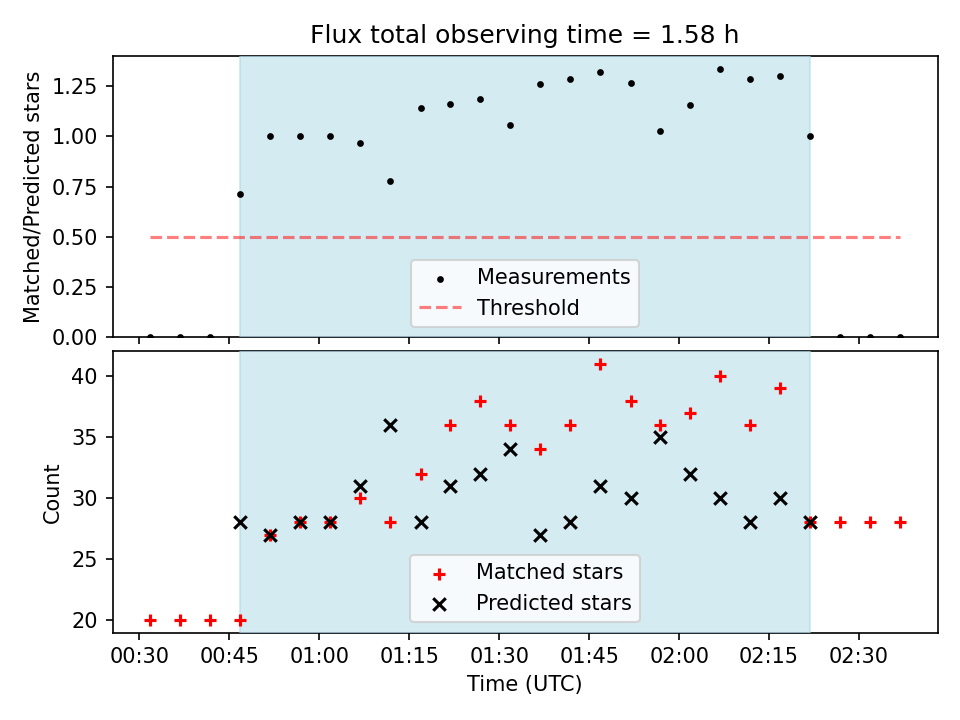 Flux total observing time = 1.58 h

Matched/Predicted stars

1.25
1.00
0.75
0.50
0.25
0.00

Measurements
Threshold

Count

40
35
30
25
20

Matched stars
Predicted stars

00:30 00:45 01:00 01:15 01:30 01:45 02:00 02:15 02:30

Time (UTC)